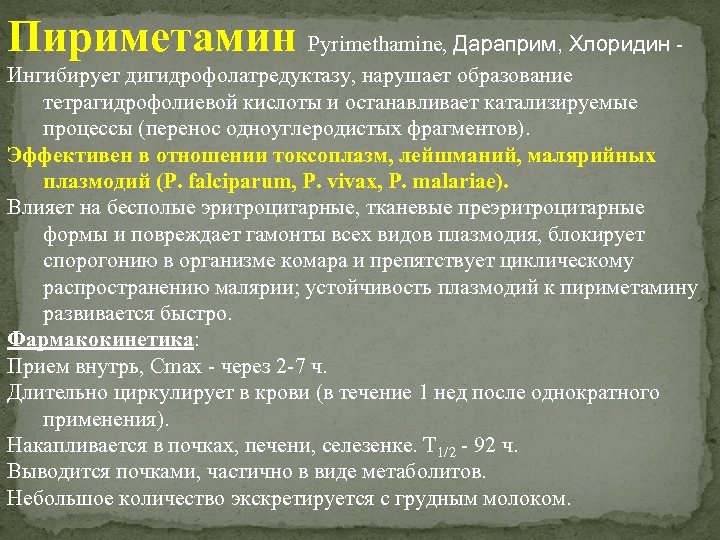 Пириметамин Pyrimethamine, Дараприм, Хлоридин -

Ингибирует дигидрофолатредуктазу, нарушает образование тетрагидрофолиевой кислоты и останавливает катализируемые процессы (перенос одноуглеродистых фрагментов).

Эффективен в отношении токсоплазм, лейшманий, малярийных плазмодий (P. falciparum, P. vivax, P. malariae).

Влияет на бесполые эритроцитарные, тканевые преэритроцитарные формы и повреждает гамонты всех видов плазмодия, блокирует спорогонию в организме комара и препятствует циклическому распространению малярии; устойчивость плазмодий к пириметамину развивается быстро.

Фармакокинетика:

Прием внутрь, Cmax - через 2-7 ч.

Длительно циркулирует в крови (в течение 1 нед после однократного применения).

Накапливается в почках, печени, селезенке. $T_{1/2}$ - 92 ч.

Выводится почками, частично в виде метаболитов.

Небольшое количество экскретируется с грудным молоком.